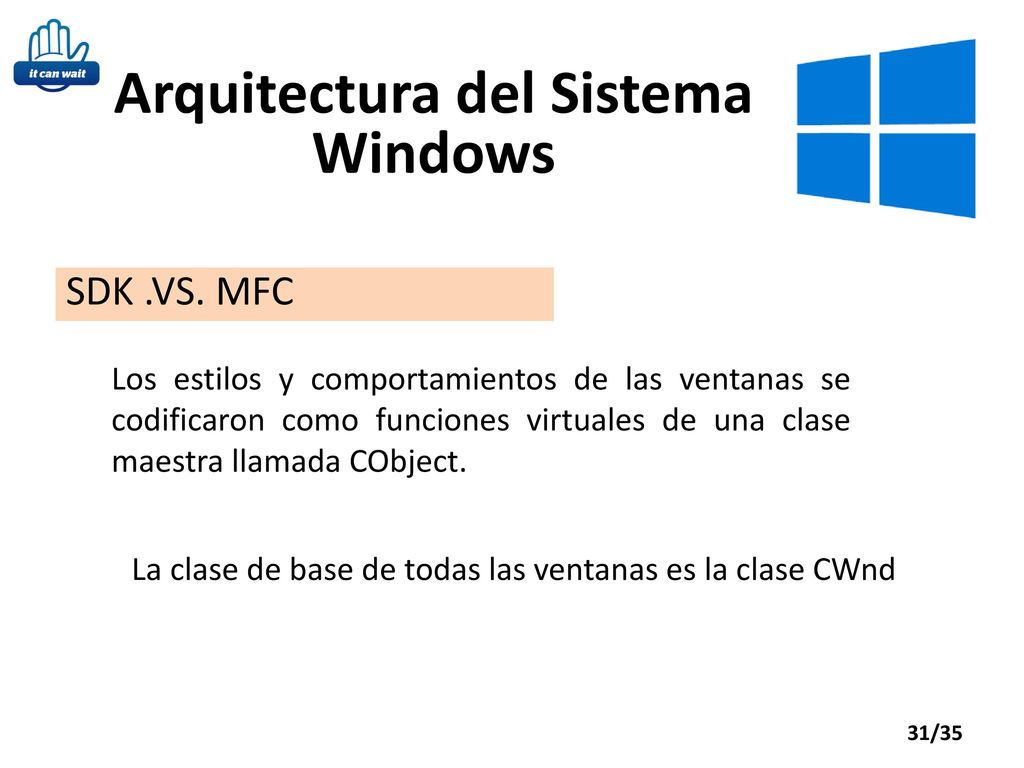 it can wait

Arquitectura del Sistema Windows

SDK .VS. MFC

Los estilos y comportamientos de las ventanas se codificaron como funciones virtuales de una clase maestra llamada CObject.

La clase de base de todas las ventanas es la clase CWnd

31/35